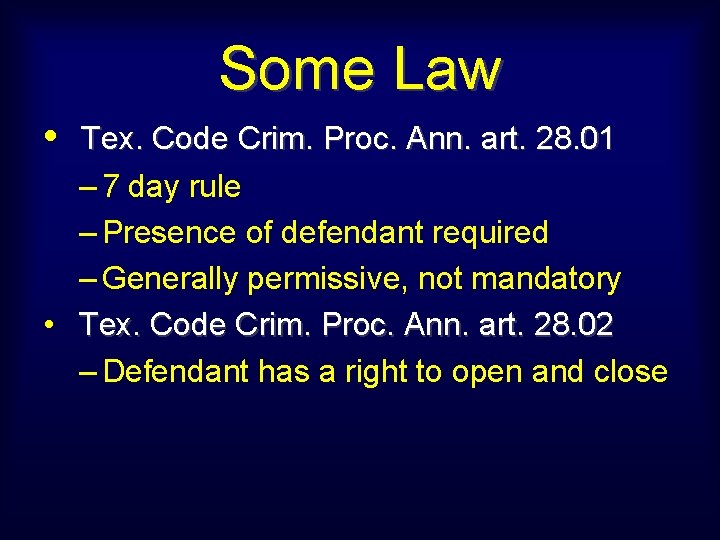 Some Law

• Tex. Code Crim. Proc. Ann. art. 28.01
– 7 day rule
– Presence of defendant required
– Generally permissive, not mandatory
• Tex. Code Crim. Proc. Ann. art. 28.02
– Defendant has a right to open and close